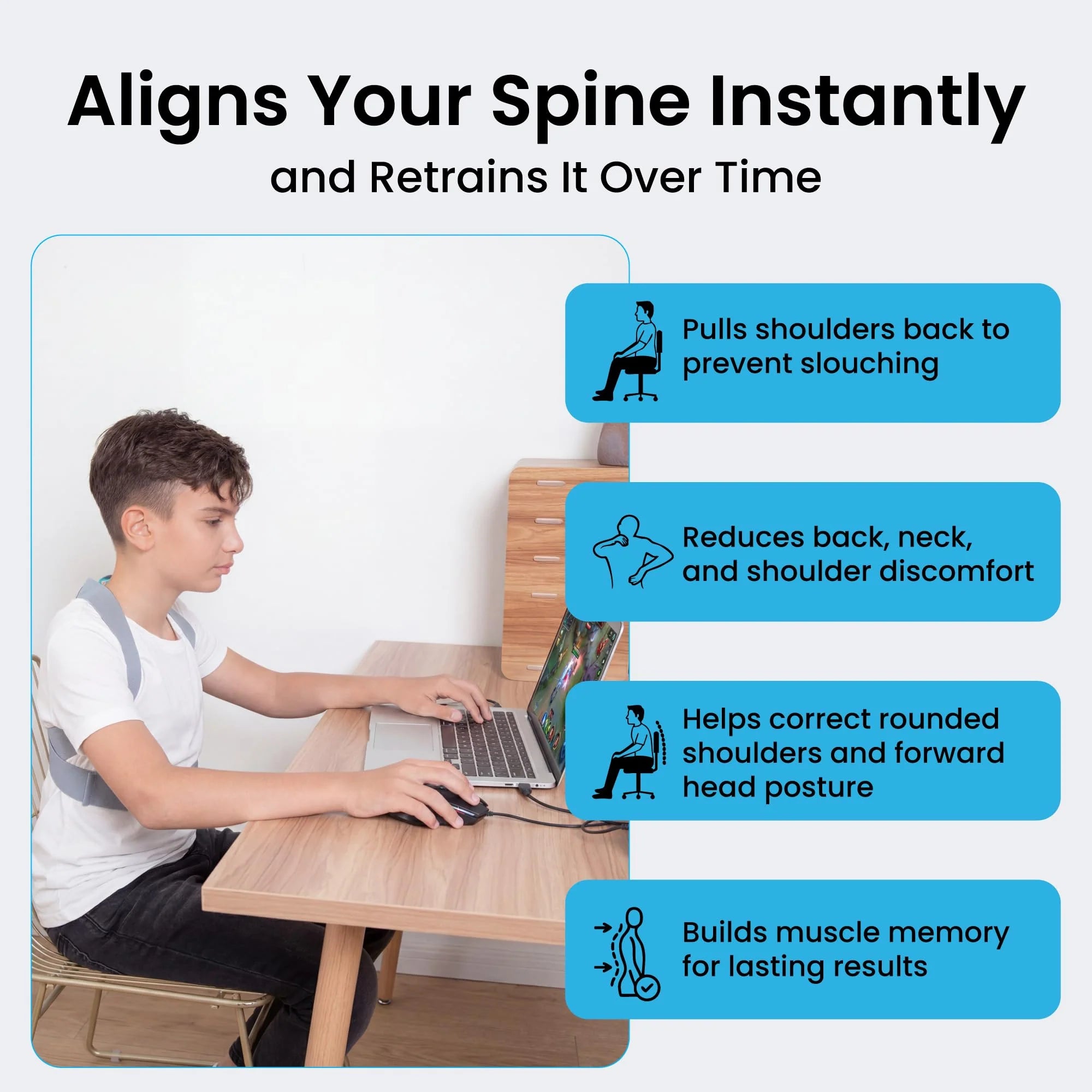 Aligns Your Spine Instantly

and Retrains It Over Time

Pulls shoulders back to prevent slouching

Reduces back, neck, and shoulder discomfort

Helps correct rounded shoulders and forward head posture

Builds muscle memory for lasting results